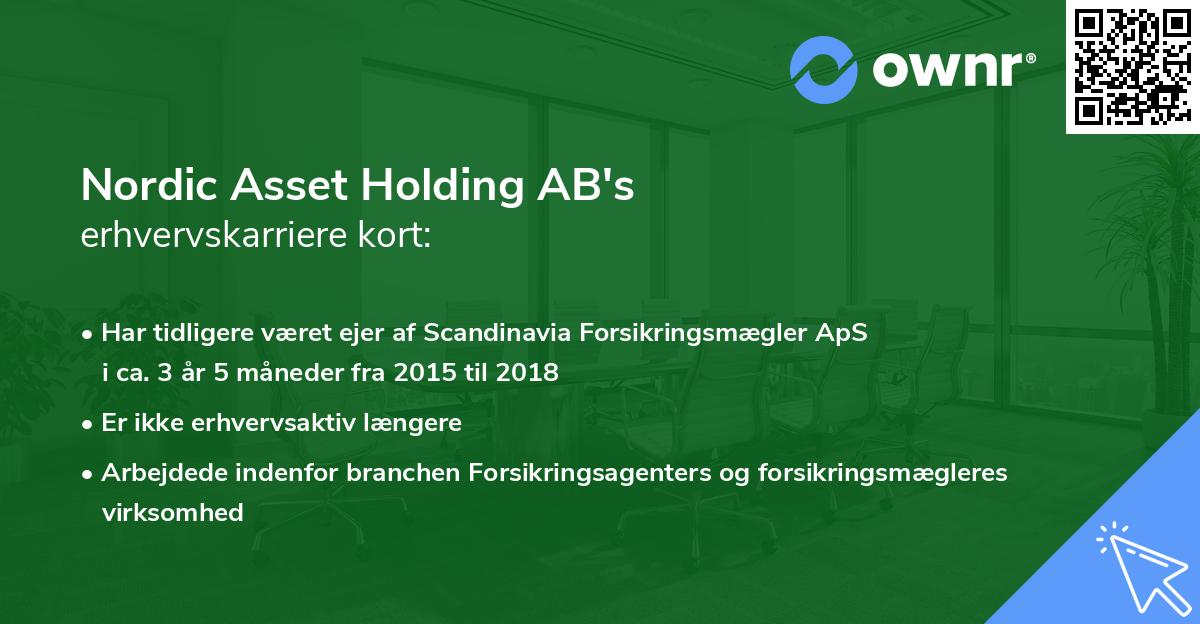 ownr®

Nordic Asset Holding AB's
erhvervskarriere kort:

• Har tidligere været ejer af Scandinavia Forsikringsmægler ApS i ca. 3 år 5 måneder fra 2015 til 2018

• Er ikke erhvervsaktiv længere

• Arbejdede indenfor branchen Forsikringsagenters og forsikringsmægleres virksomhed